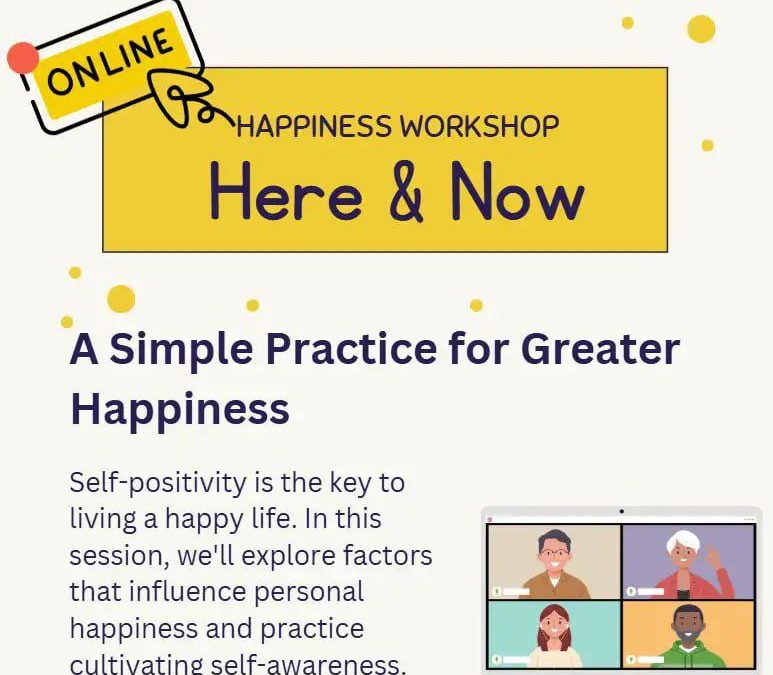 ONLINE

HAPPINESS WORKSHOP

Here & Now

A Simple Practice for Greater Happiness

Self-positivity is the key to living a happy life. In this session, we'll explore factors that influence personal happiness and practice cultivating self-awareness.